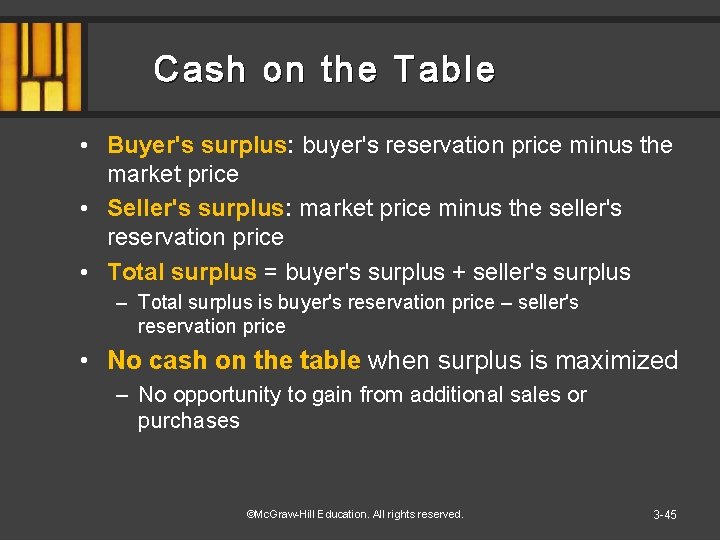 Cash on the Table

• Buyer's surplus: buyer's reservation price minus the market price

• Seller's surplus: market price minus the seller's reservation price

• Total surplus = buyer's surplus + seller's surplus

– Total surplus is buyer's reservation price – seller's reservation price

• No cash on the table when surplus is maximized

– No opportunity to gain from additional sales or purchases

©McGraw-Hill Education. All rights reserved.

3-45